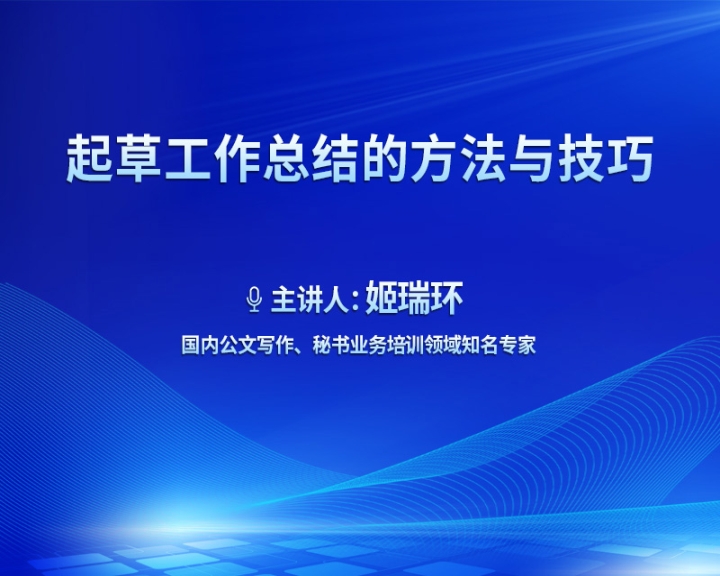 起草工作总结的方法与技巧

主讲人：姬瑞环

国内公文写作、秘书业务培训领域知名专家